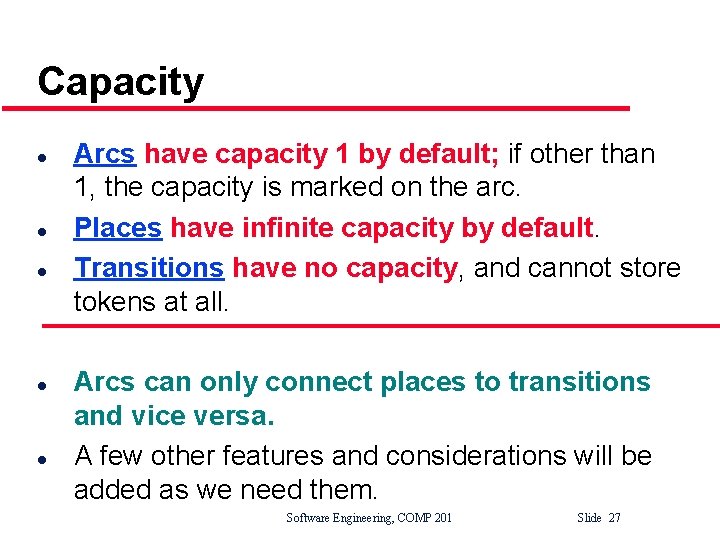 Capacity

- Arcs have capacity 1 by default; if other than 1, the capacity is marked on the arc.
- Places have infinite capacity by default.
- Transitions have no capacity, and cannot store tokens at all.

- Arcs can only connect places to transitions and vice versa.
- A few other features and considerations will be added as we need them.

Software Engineering, COMP 201

Slide 27